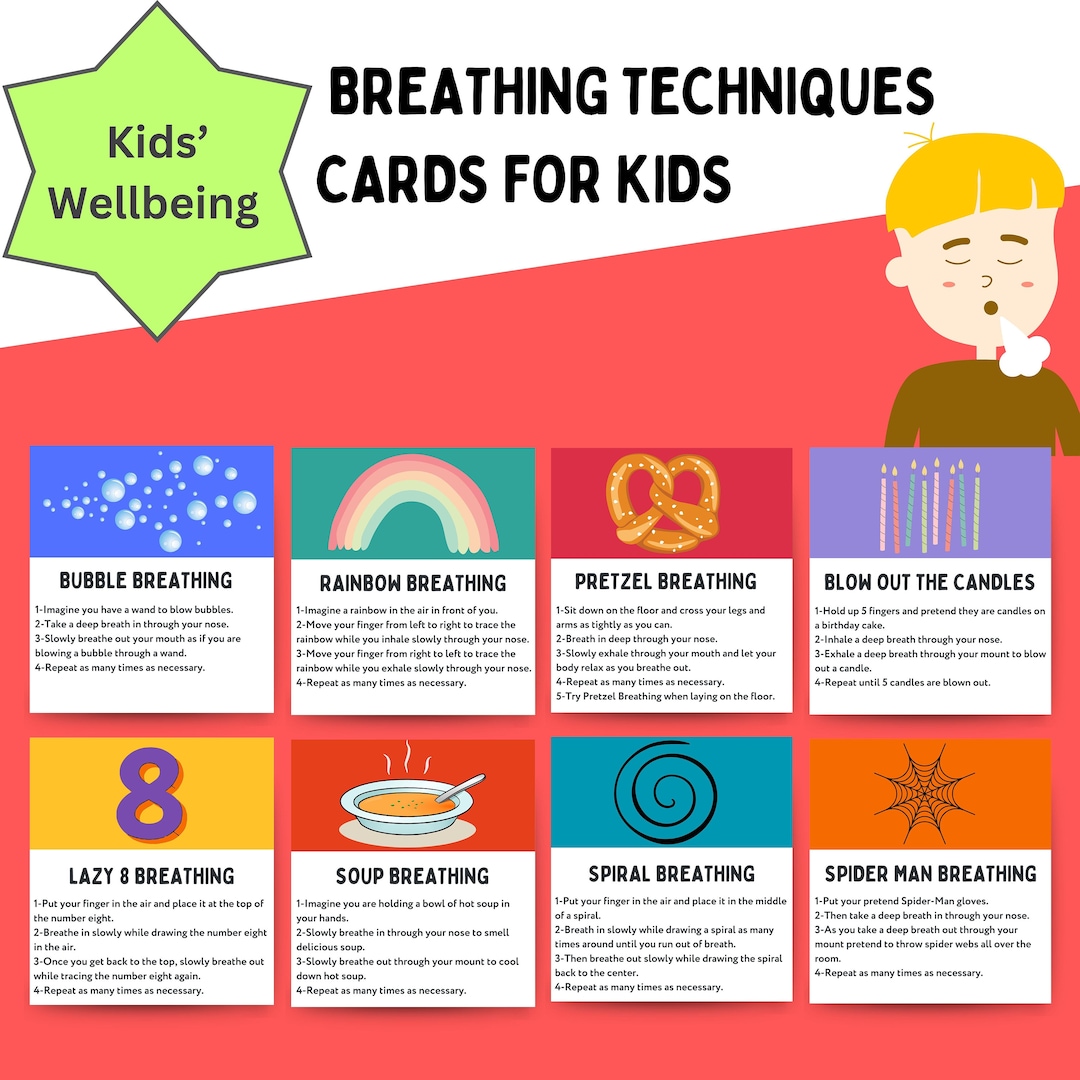 Kids' Wellbeing

BREATHING TECHNIQUES CARDS FOR KIDS

BUBBLE BREATHING

1-Imagine you have a wand to blow bubbles.
2-Take a deep breath in through your nose.
3-Slowly breathe out your mouth as if you are blowing a bubble through a wand.
4-Repeat as many times as necessary.

RAINBOW BREATHING

1-Imagine a rainbow in the air in front of you.
2-Move your finger from left to right to trace the rainbow while you inhale slowly through your nose.
3-Move your finger from right to left to trace the rainbow while you exhale slowly through your nose.
4-Repeat as many times as necessary.

PRETZEL BREATHING

1-Sit down on the floor and cross your legs and arms as tightly as you can.
2-Breath in deep through your nose.
3-Slowly exhale through your mouth and let your body relax as you breathe out.
4-Repeat as many times as necessary.
5-Try Pretzel Breathing when laying on the floor.

BLOW OUT THE CANDLES

1-Hold up 5 fingers and pretend they are candles on a birthday cake.
2-Inhale a deep breath through your nose.
3-Exhale a deep breath through your mount to blow out a candle.
4-Repeat until 5 candles are blown out.

8

LAZY 8 BREATHING

1-Put your finger in the air and place it at the top of the number eight.
2-Breathe in slowly while drawing the number eight in the air.
3-Once you get back to the top, slowly breathe out while tracing the number eight again.
4-Repeat as many times as necessary.

SOUP BREATHING

1-Imagine you are holding a bowl of hot soup in your hands.
2-Slowly breathe in through your nose to smell delicious soup.
3-Slowly breathe out through your mount to cool down hot soup.
4-Repeat as many times as necessary.

SPIRAL BREATHING

1-Put your finger in the air and place it in the middle of a spiral.
2-Breath in slowly while drawing a spiral as many times around until you run out of breath.
3-Then breathe out slowly while drawing the spiral back to the center.
4-Repeat as many times as necessary.

SPIDER MAN BREATHING

1-Put your pretend Spider-Man gloves.
2-Then take a deep breath in through your nose.
3-As you take a deep breath out through your mount pretend to throw spider webs all over the room.
4-Repeat as many times as necessary.